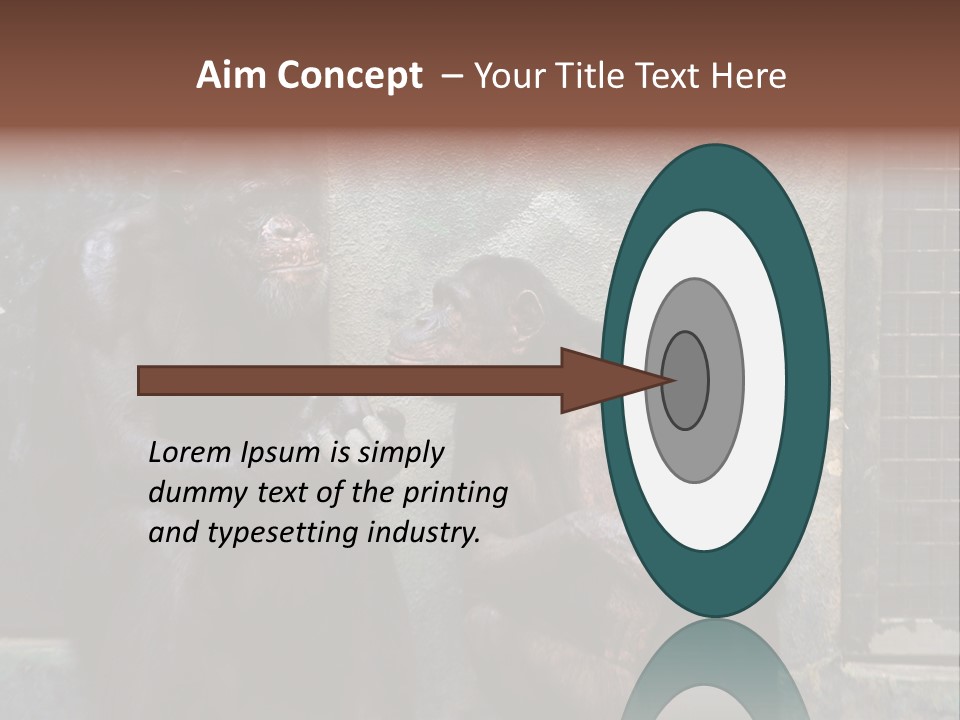 Aim Concept – Your Title Text Here

Lorem Ipsum is simply dummy text of the printing and typesetting industry.